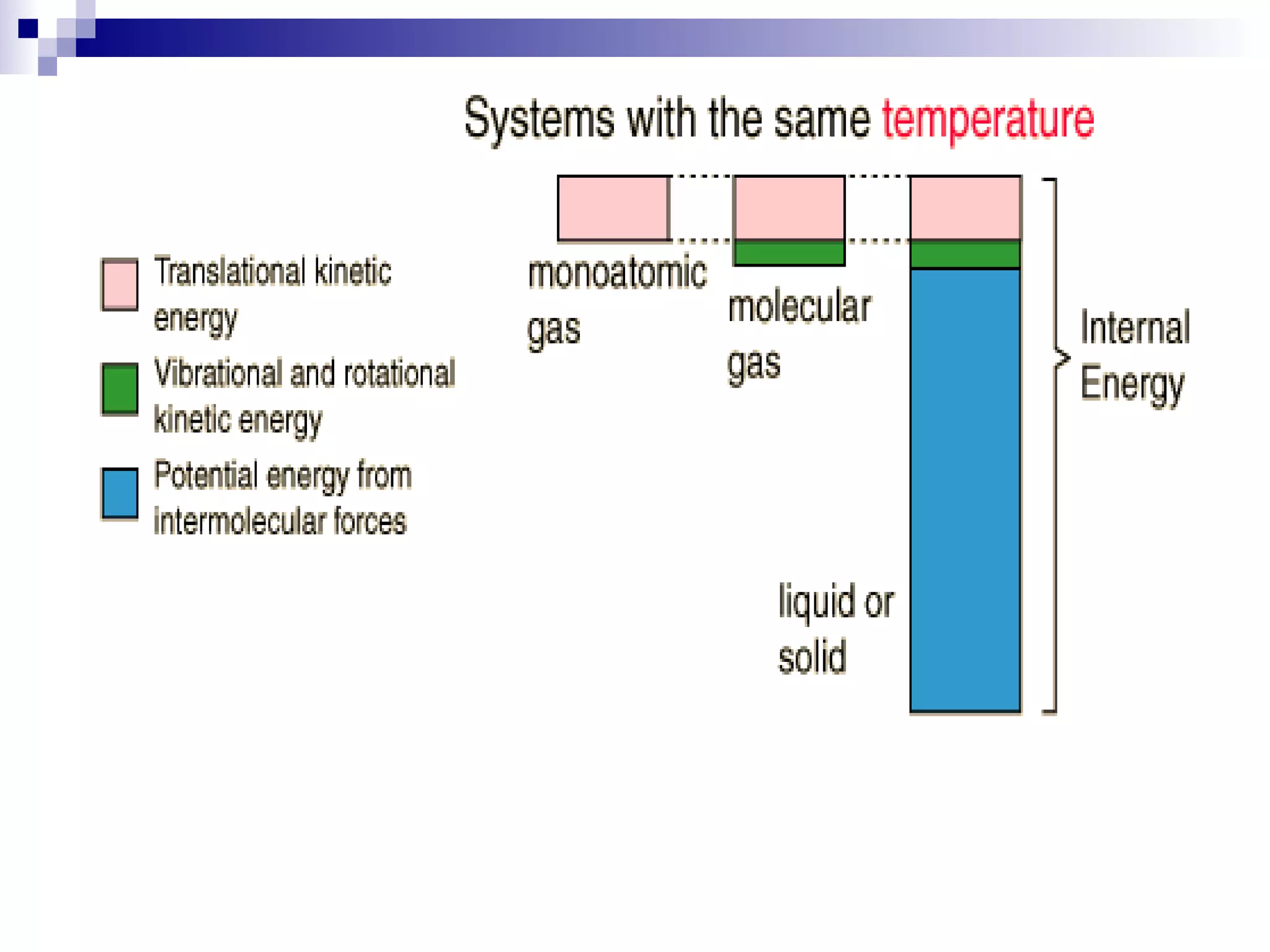 Systems with the same temperature

Translational kinetic energy

Vibrational and rotational kinetic energy

Potential energy from intermolecular forces

monoatomic gas

molecular gas

liquid or solid

Internal Energy